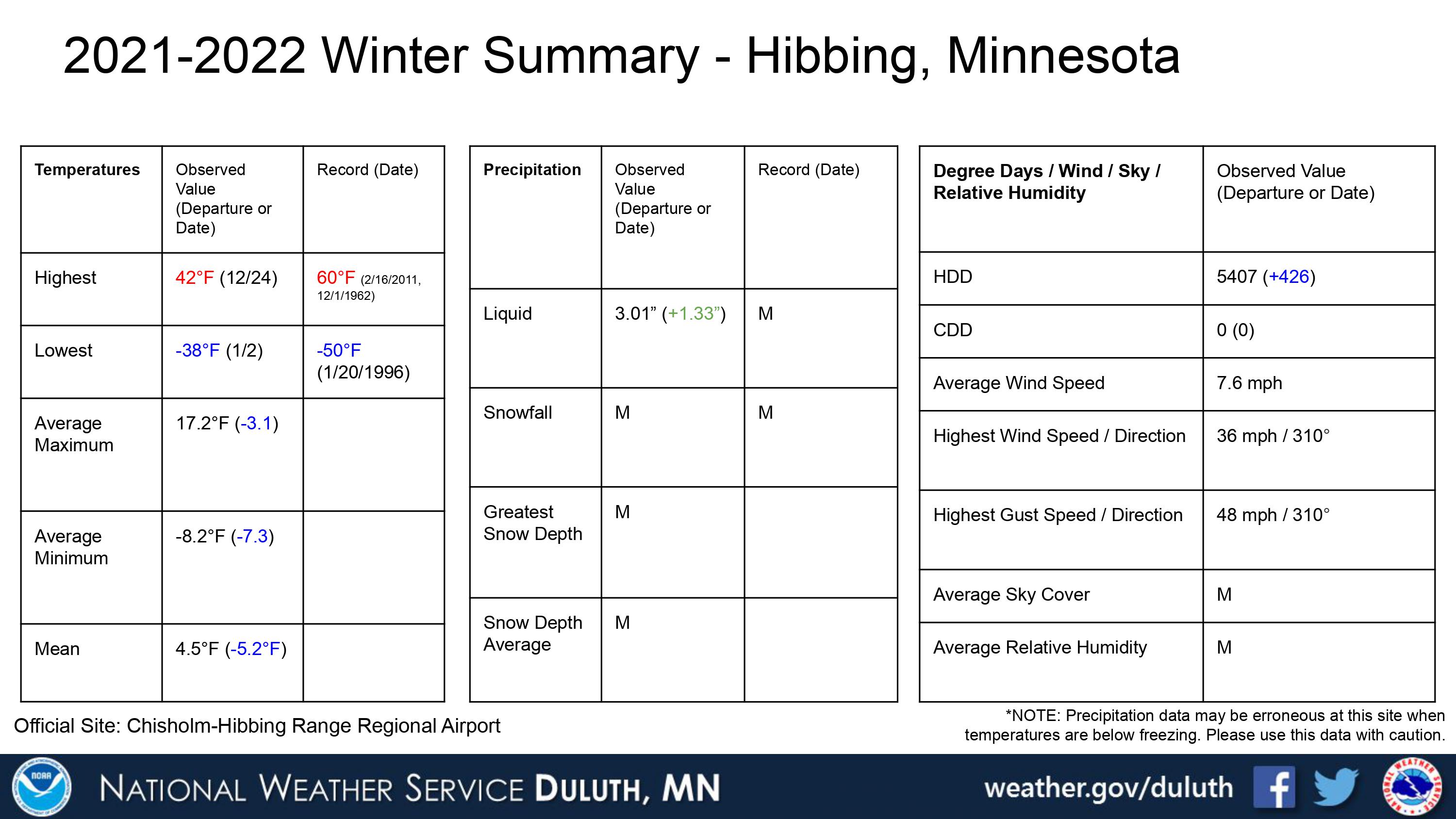 2021-2022 Winter Summary - Hibbing, Minnesota

| Temperatures | Observed Value (Departure or Date) | Record (Date) |
|---|---|---|
| Highest | 42°F (12/24) | 60°F (2/16/2011, 12/1/1962) |
| Lowest | -38°F (1/2) | -50°F (1/20/1996) |
| Average Maximum | 17.2°F (-3.1) | |
| Average Minimum | -8.2°F (-7.3) | |
| Mean | 4.5°F (-5.2°F) | |

| Precipitation | Observed Value (Departure or Date) | Record (Date) |
|---|---|---|
| Liquid | 3.01” (+1.33”) | M |
| Snowfall | M | M |
| Greatest Snow Depth | M | |
| Snow Depth Average | M | |

| Degree Days / Wind / Sky / Relative Humidity | Observed Value (Departure or Date) |
|---|---|
| HDD | 5407 (+426) |
| CDD | 0 (0) |
| Average Wind Speed | 7.6 mph |
| Highest Wind Speed / Direction | 36 mph / 310° |
| Highest Gust Speed / Direction | 48 mph / 310° |
| Average Sky Cover | M |
| Average Relative Humidity | M |

Official Site: Chisholm-Hibbing Range Regional Airport

*NOTE: Precipitation data may be erroneous at this site when temperatures are below freezing. Please use this data with caution.

NOAA

NATIONAL WEATHER SERVICE DULUTH, MN

weather.gov/duluth

NATIONAL WEATHER SERVICE